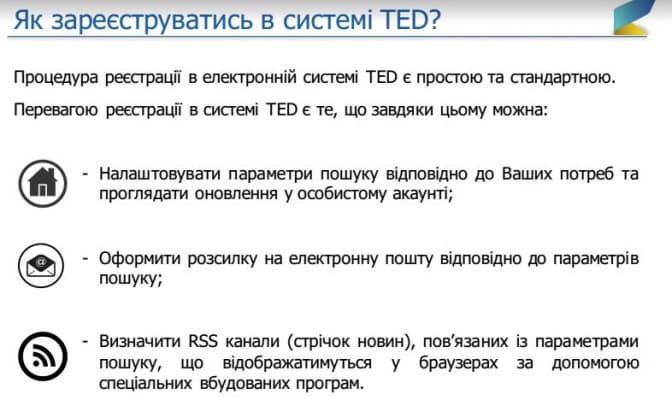 Як зареєструватись в системі TED?

Процедура реєстрації в електронній системі TED є простою та стандартною.

Перевагою реєстрації в системі TED є те, що завдяки цьому можна:

- Налаштовувати параметри пошуку відповідно до Ваших потреб та проглядати оновлення у особистому акаунті;

- Оформити розсилку на електронну пошту відповідно до параметрів пошуку;

- Визначити RSS канали (стрічок новин), пов'язаних із параметрами пошуку, що відображатимуться у браузерах за допомогою спеціальних вбудованих програм.